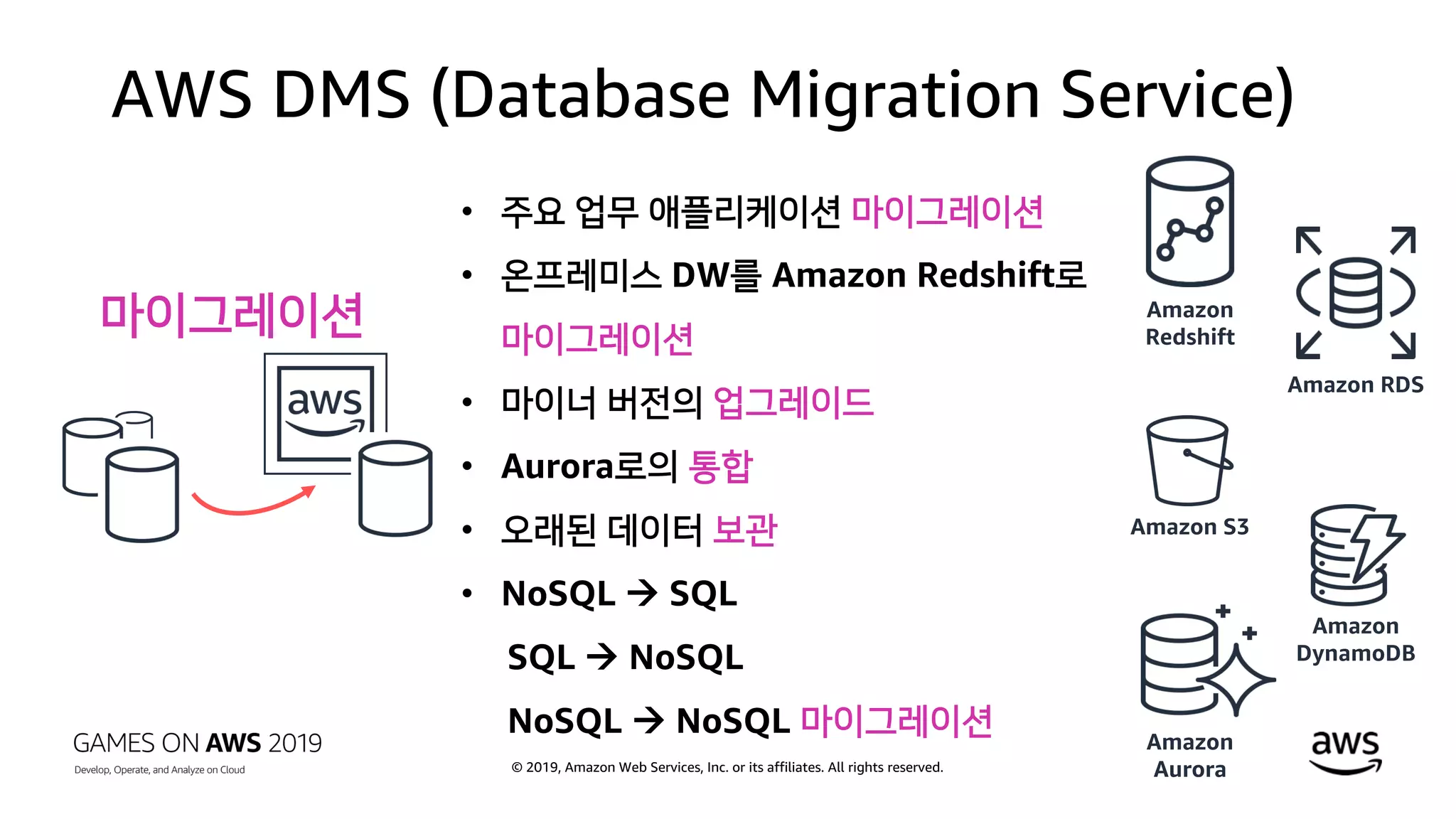 AWS DMS (Database Migration Service)

마이그레이션

aws

• 주요 업무 애플리케이션 마이그레이션
• 온프레미스 DW를 Amazon Redshift로 마이그레이션
• 마이너 버전의 업그레이드
• Aurora로의 통합
• 오래된 데이터 보관
• NoSQL → SQL
SQL → NoSQL
NoSQL → NoSQL 마이그레이션

Amazon Redshift

Amazon RDS

Amazon S3

Amazon DynamoDB

Amazon Aurora

aws

GAMES ON AWS 2019
Develop, Operate, and Analyze on Cloud

© 2019, Amazon Web Services, Inc. or its affiliates. All rights reserved.